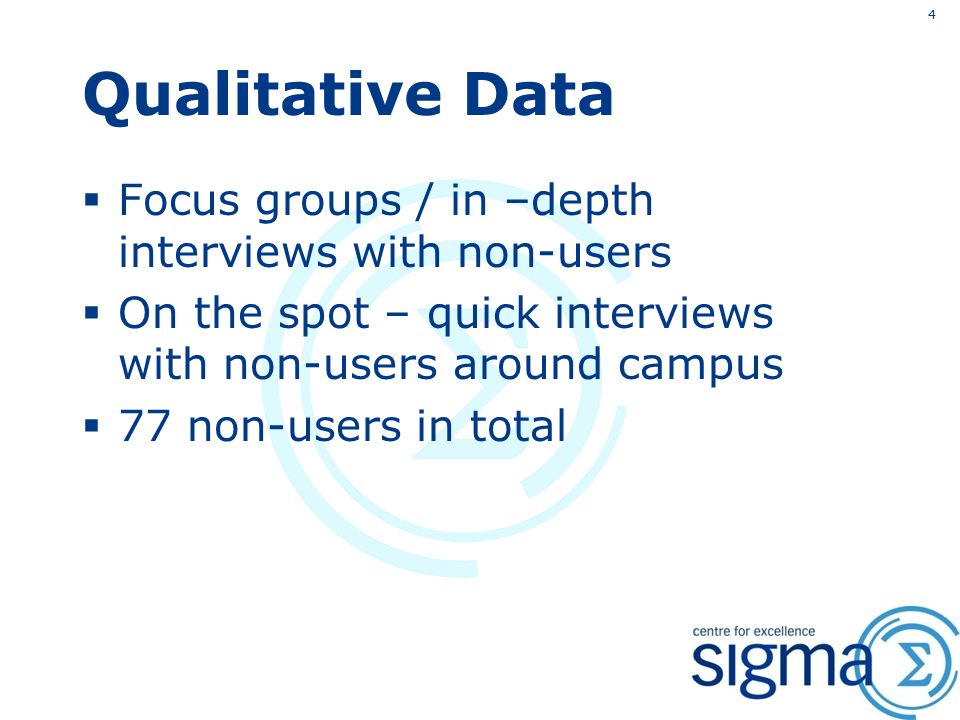 4

Qualitative Data

▪ Focus groups / in –depth interviews with non-users
▪ On the spot – quick interviews with non-users around campus
▪ 77 non-users in total

centre for excellence
sigma Σ